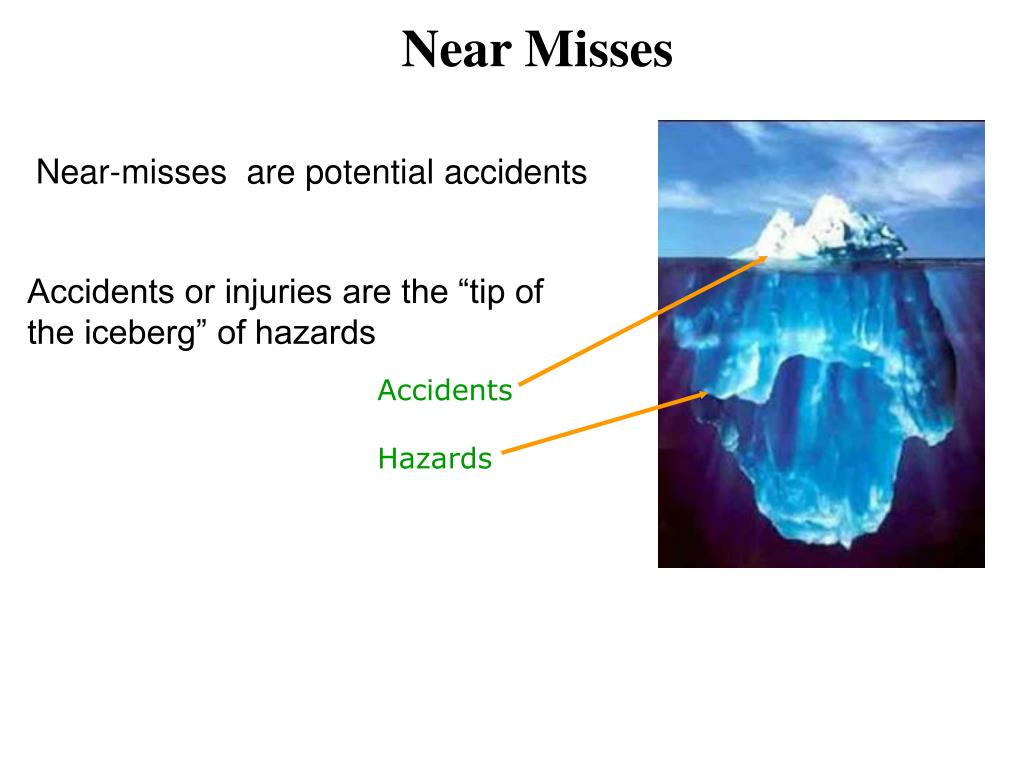 Near Misses

Near-misses  are potential accidents

Accidents or injuries are the “tip of the iceberg” of hazards

Accidents

Hazards